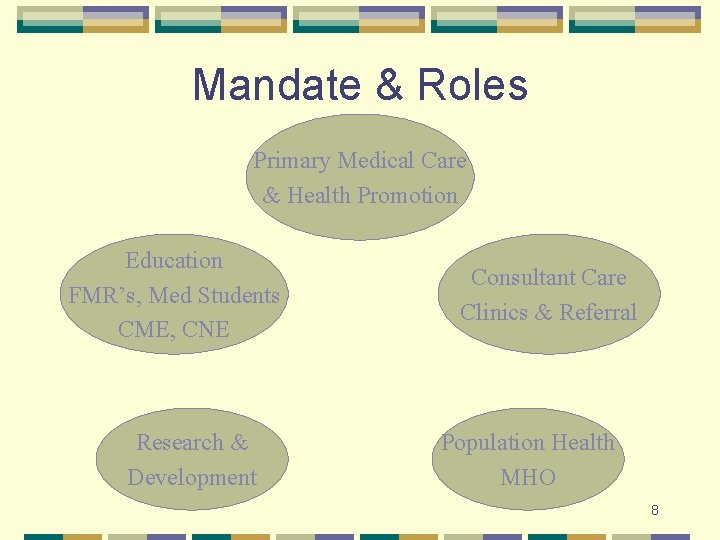 Mandate & Roles

Primary Medical Care & Health Promotion

Education
FMR's, Med Students
CME, CNE

Consultant Care
Clinics & Referral

Research & Development

Population Health
MHO

8